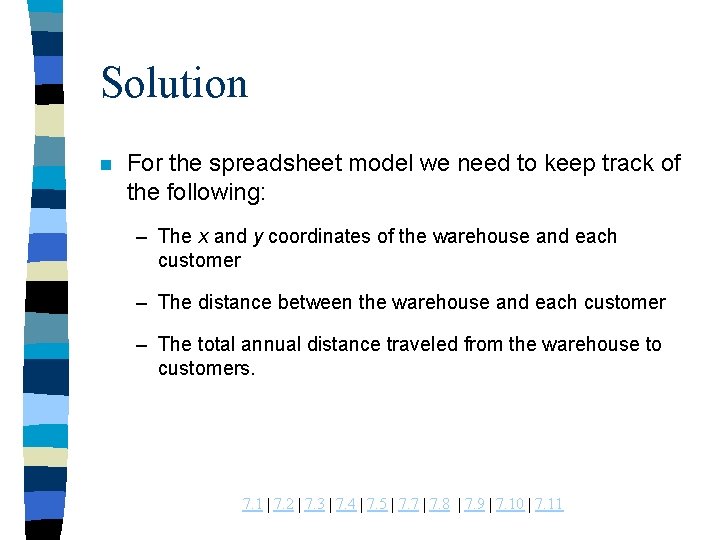 Solution

For the spreadsheet model we need to keep track of the following:

– The x and y coordinates of the warehouse and each customer

– The distance between the warehouse and each customer

– The total annual distance traveled from the warehouse to customers.

7.1 | 7.2 | 7.3 | 7.4 | 7.5 | 7.7 | 7.8 | 7.9 | 7.10 | 7.11